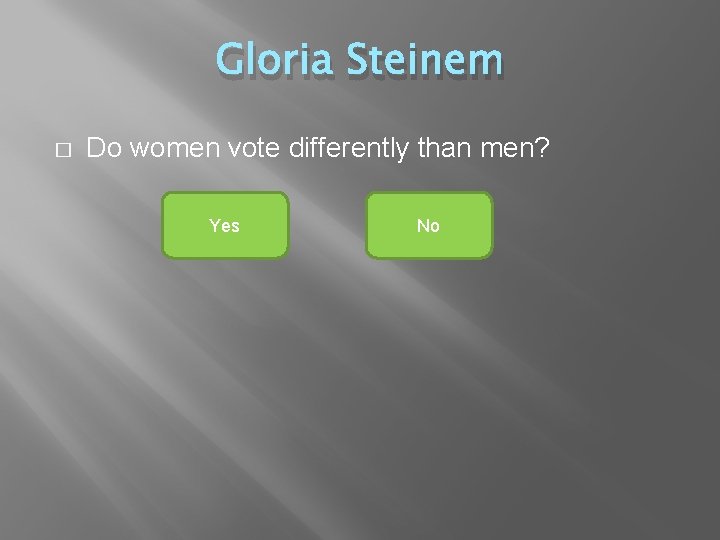 Gloria Steinem

Do women vote differently than men?

Yes

No